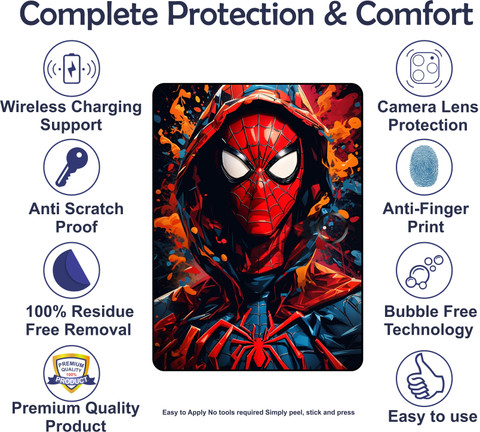 Complete Protection & Comfort

Wireless Charging Support

Anti Scratch Proof

100% Residue Free Removal

PREMIUM QUALITY 100% PRODUCT

Premium Quality Product

Camera Lens Protection

Anti-Finger Print

Bubble Free Technology

Easy to use

Easy to Apply No tools required Simply peel, stick and press